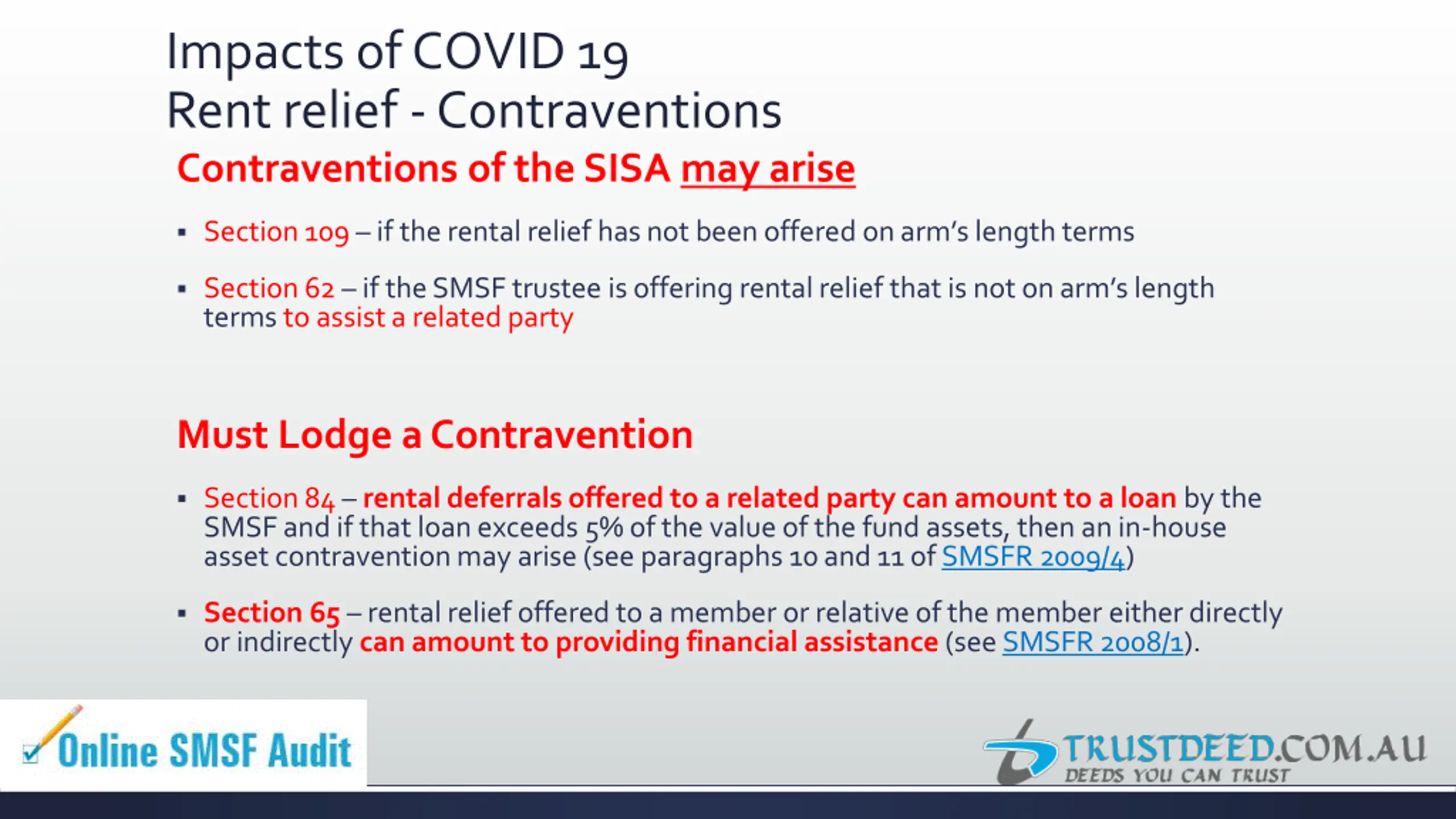 Impacts of COVID 19
Rent relief - Contraventions

Contraventions of the SISA may arise

▪ Section 109 – if the rental relief has not been offered on arm's length terms

▪ Section 62 – if the SMSF trustee is offering rental relief that is not on arm's length terms to assist a related party

Must Lodge a Contravention

▪ Section 84 – rental deferrals offered to a related party can amount to a loan by the SMSF and if that loan exceeds 5% of the value of the fund assets, then an in-house asset contravention may arise (see paragraphs 10 and 11 of SMSFR 2009/4)

▪ Section 65 – rental relief offered to a member or relative of the member either directly or indirectly can amount to providing financial assistance (see SMSFR 2008/1).

Online SMSF Audit

TRUSTDEED.COM.AU
DEEDS YOU CAN TRUST